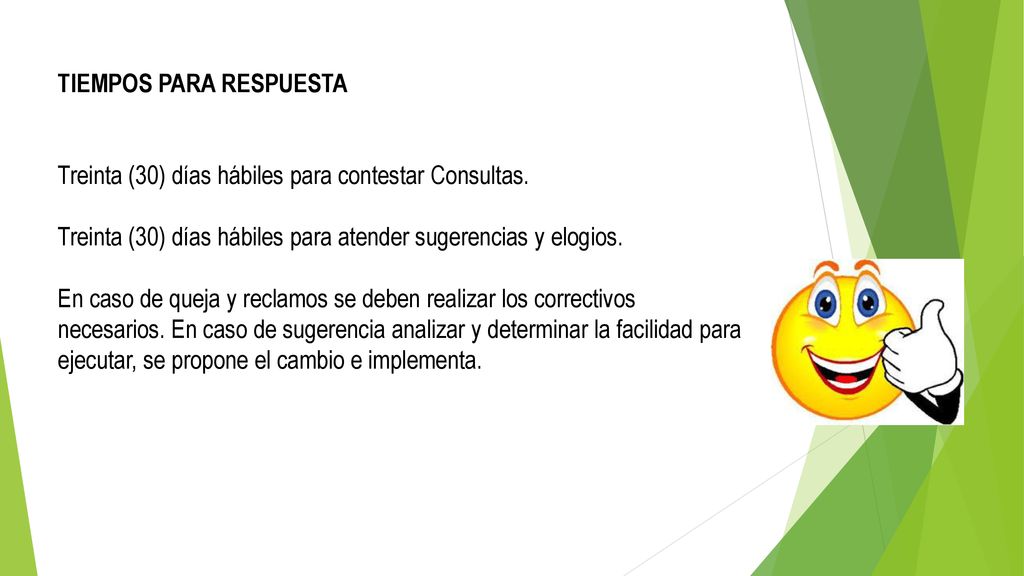 TIEMPOS PARA RESPUESTA

Treinta (30) días hábiles para contestar Consultas.

Treinta (30) días hábiles para atender sugerencias y elogios.

En caso de queja y reclamos se deben realizar los correctivos necesarios. En caso de sugerencia analizar y determinar la facilidad para ejecutar, se propone el cambio e implementa.